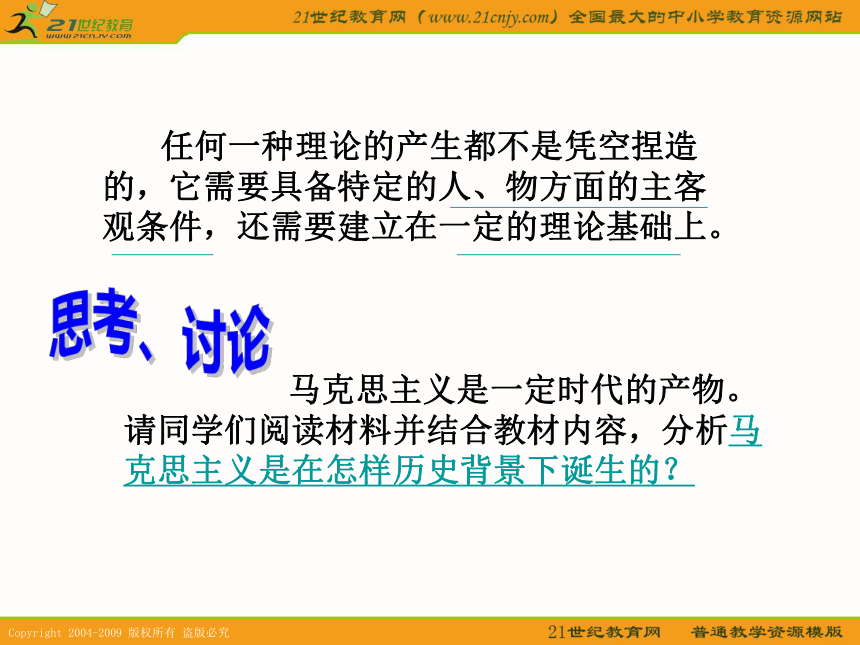 21世纪教育
www.21cnjy.com

21世纪教育网（www.21cnjy.com）全国最大的中小学教育资源网站

任何一种理论的产生都不是凭空捏造的，它需要具备特定的人、物方面的主客观条件，还需要建立在一定的理论基础上。

思考、讨论

马克思主义是一定时代的产物。请同学们阅读材料并结合教材内容，分析马克思主义是在怎样历史背景下诞生的？

Copyright 2004-2009 版权所有 盗版必究

21世纪教育网 普通教学资源模版